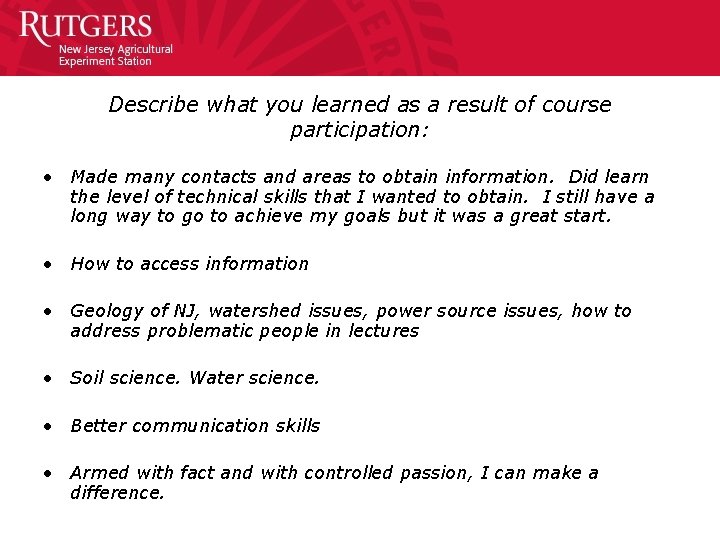 RUTGERS
New Jersey Agricultural
Experiment Station

Describe what you learned as a result of course participation:

• Made many contacts and areas to obtain information. Did learn the level of technical skills that I wanted to obtain. I still have a long way to go to achieve my goals but it was a great start.

• How to access information

• Geology of NJ, watershed issues, power source issues, how to address problematic people in lectures

• Soil science. Water science.

• Better communication skills

• Armed with fact and with controlled passion, I can make a difference.